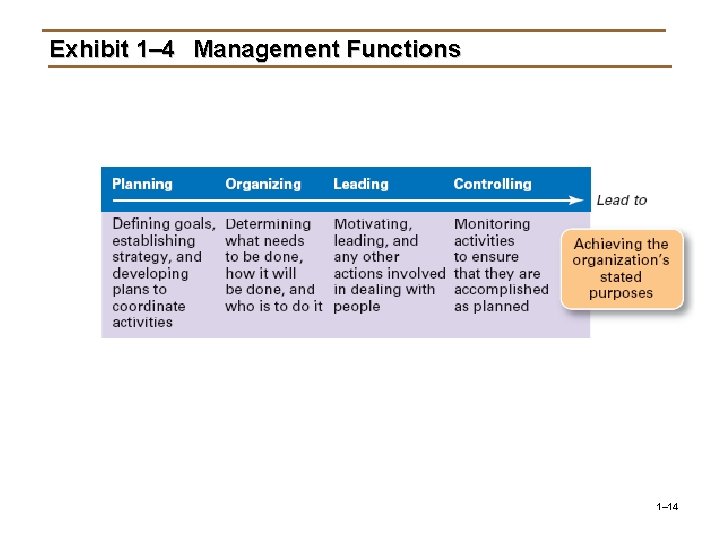 Exhibit 1–4 Management Functions

| Planning | Organizing | Leading | Controlling |
|---|---|---|---|
| Defining goals, establishing strategy, and developing plans to coordinate activities | Determining what needs to be done, how it will be done, and who is to do it | Motivating, leading, and any other actions involved in dealing with people | Monitoring activities to ensure that they are accomplished as planned |

Lead to

Achieving the organization's stated purposes

1–14